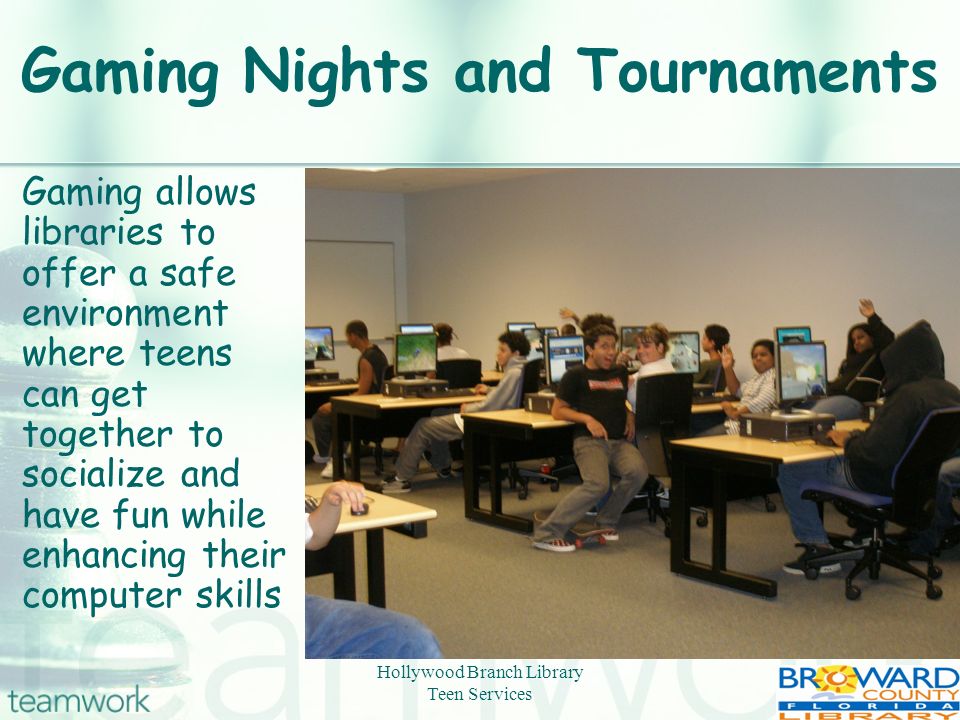 Gaming Nights and Tournaments

Gaming allows libraries to offer a safe environment where teens can get together to socialize and have fun while enhancing their computer skills

teamwork

Hollywood Branch Library
Teen Services

BROWARD COUNTY
FLORIDA
LIBRARY